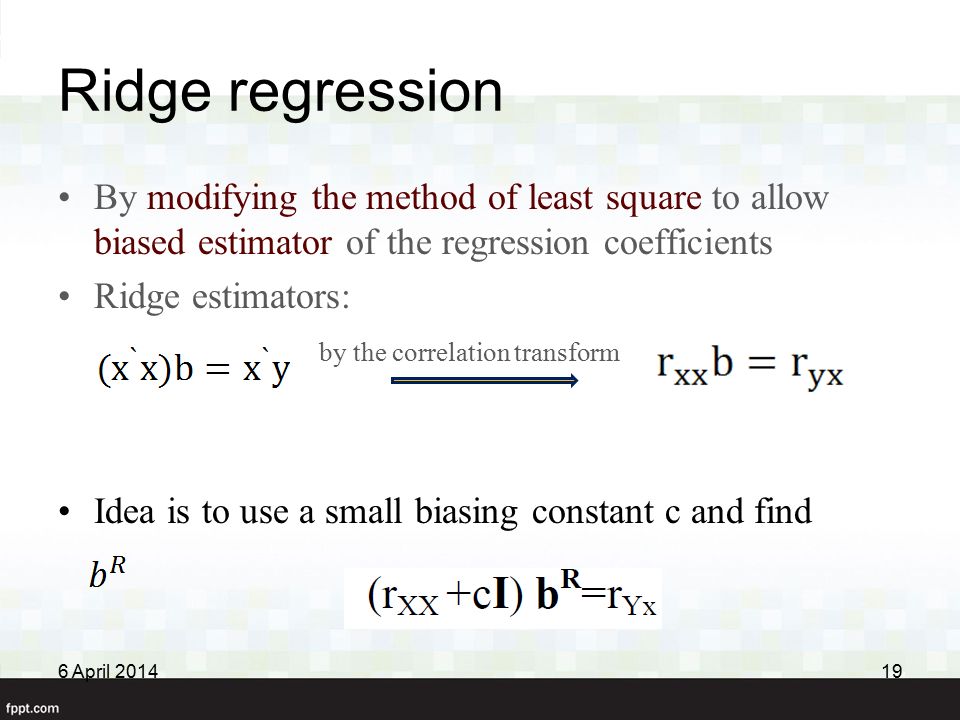 Ridge regression

• By modifying the method of least square to allow biased estimator of the regression coefficients

• Ridge estimators:

$(x`x)b = x`y$ by the correlation transform $r_{xx}b = r_{yx}$

• Idea is to use a small biasing constant c and find $b^R$

$(r_{XX} + c\mathbf{I})\ \mathbf{b^R} = r_{Yx}$

6 April 2014

19

fppt.com